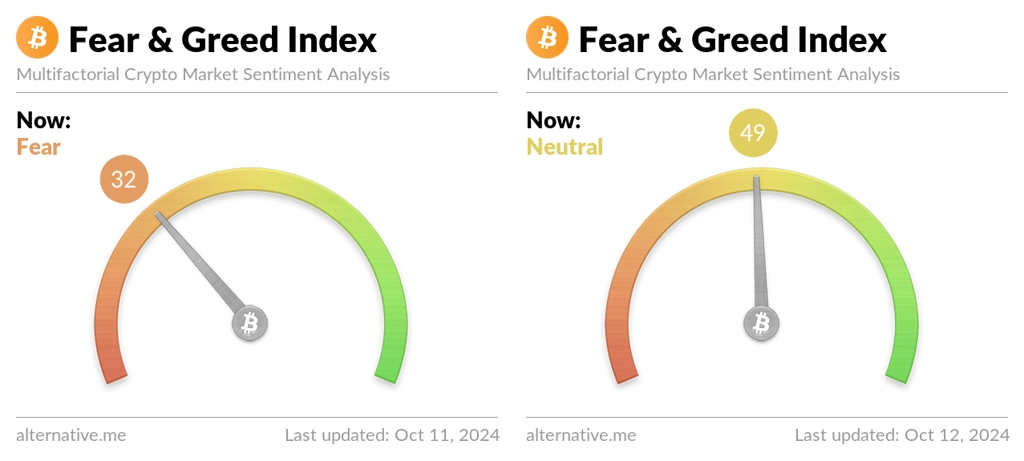 Fear & Greed Index
Multifactorial Crypto Market Sentiment Analysis

Now:
Fear

32

alternative.me
Last updated: Oct 11, 2024

Fear & Greed Index
Multifactorial Crypto Market Sentiment Analysis

Now:
Neutral

49

alternative.me
Last updated: Oct 12, 2024